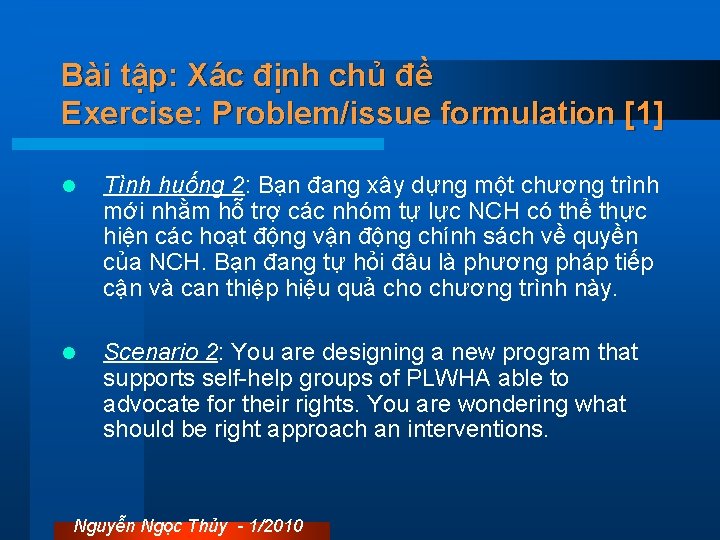 Bài tập: Xác định chủ đề
Exercise: Problem/issue formulation [1]

Tình huống 2: Bạn đang xây dựng một chương trình mới nhằm hỗ trợ các nhóm tự lực NCH có thể thực hiện các hoạt động vận động chính sách về quyền của NCH. Bạn đang tự hỏi đâu là phương pháp tiếp cận và can thiệp hiệu quả cho chương trình này.

Scenario 2: You are designing a new program that supports self-help groups of PLWHA able to advocate for their rights. You are wondering what should be right approach an interventions.

Nguyễn Ngọc Thủy - 1/2010